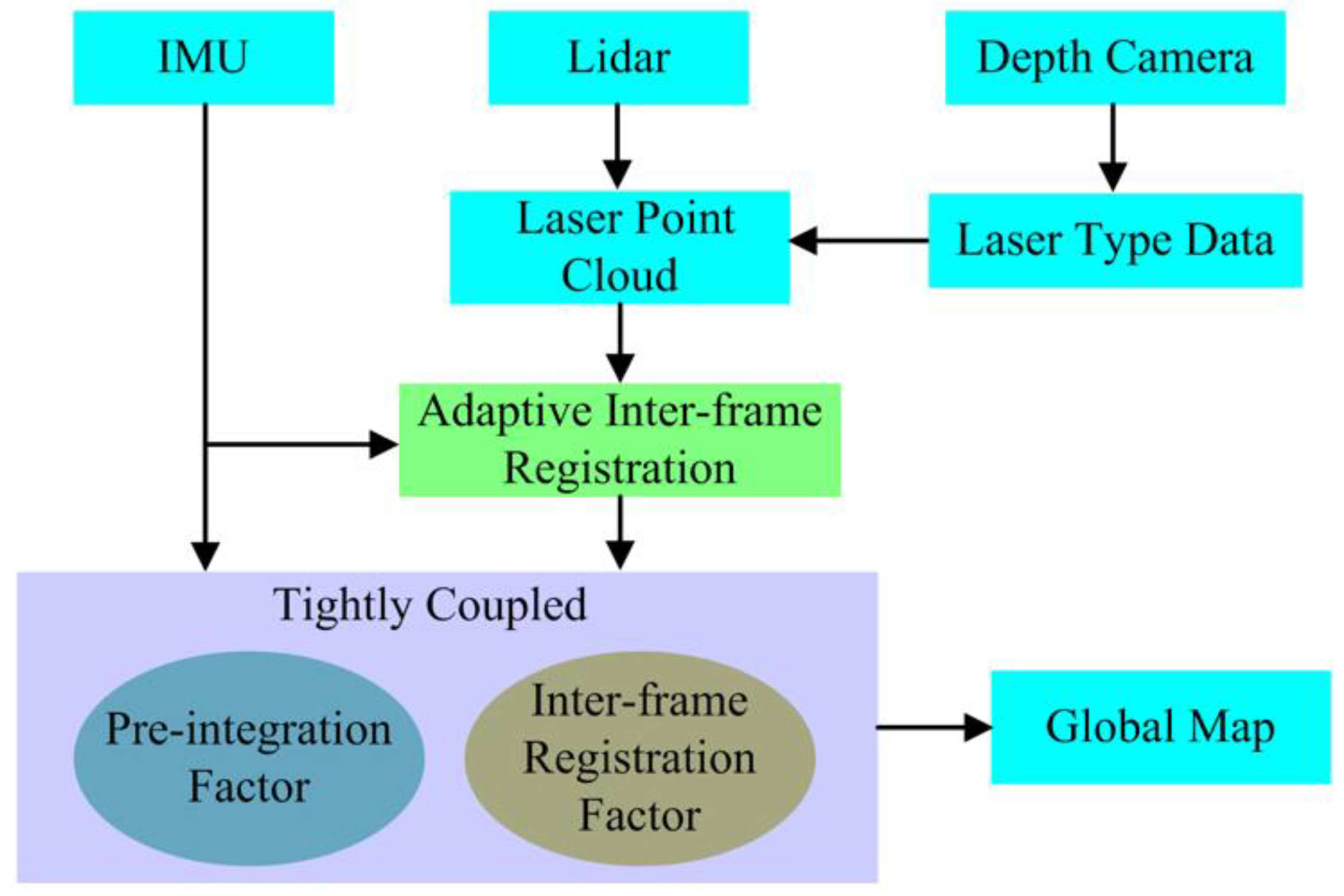 IMU

Lidar

Depth Camera

Laser Point Cloud

Laser Type Data

Adaptive Inter-frame Registration

Tightly Coupled

Pre-integration Factor

Inter-frame Registration Factor

Global Map